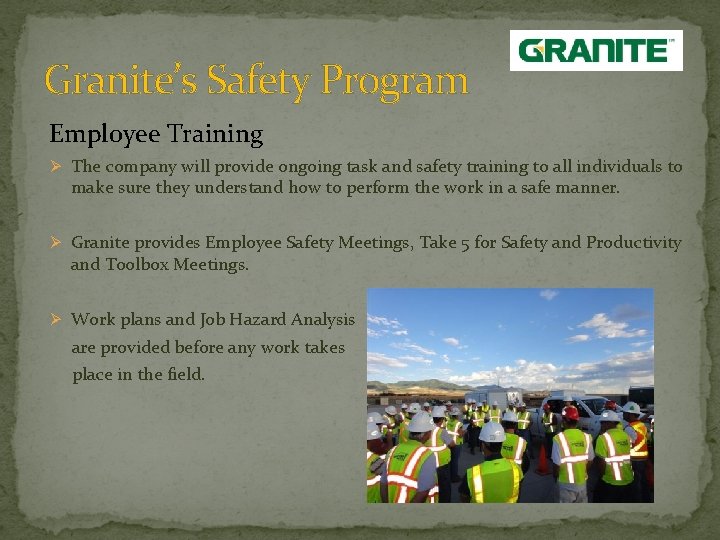 GRANITE

Granite's Safety Program

Employee Training

➢ The company will provide ongoing task and safety training to all individuals to make sure they understand how to perform the work in a safe manner.

➢ Granite provides Employee Safety Meetings, Take 5 for Safety and Productivity and Toolbox Meetings.

➢ Work plans and Job Hazard Analysis are provided before any work takes place in the field.